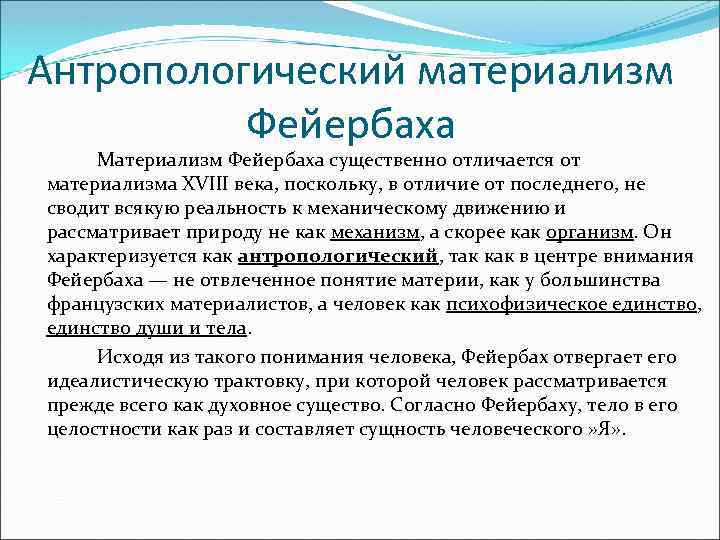 Антропологический материализм Фейербаха

Материализм Фейербаха существенно отличается от материализма XVIII века, поскольку, в отличие от последнего, не сводит всякую реальность к механическому движению и рассматривает природу не как механизм, а скорее как организм. Он характеризуется как антропологический, так как в центре внимания Фейербаха — не отвлеченное понятие материи, как у большинства французских материалистов, а человек как психофизическое единство, единство души и тела.

Исходя из такого понимания человека, Фейербах отвергает его идеалистическую трактовку, при которой человек рассматривается прежде всего как духовное существо. Согласно Фейербаху, тело в его целостности как раз и составляет сущность человеческого »Я».